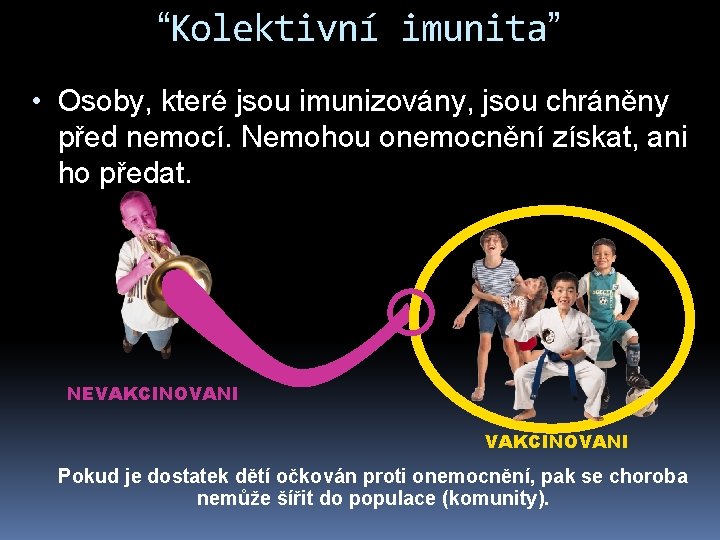 “Kolektivní imunita”

• Osoby, které jsou imunizovány, jsou chráněny před nemocí. Nemohou onemocnění získat, ani ho předat.

NEVAKCINOVANI

VAKCINOVANI

Pokud je dostatek dětí očkován proti onemocnění, pak se choroba nemůže šířit do populace (komunity).